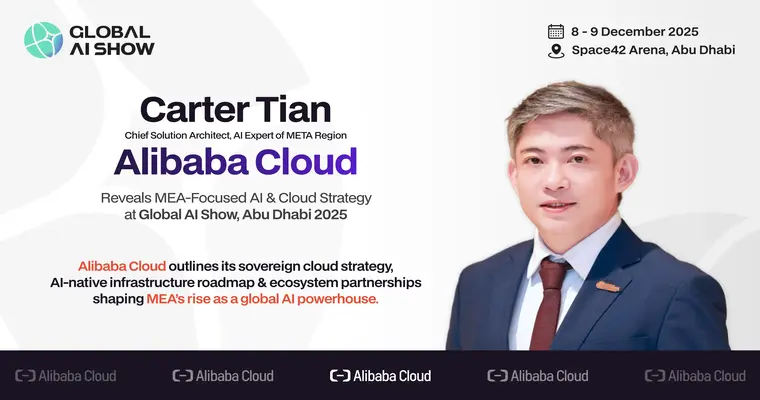 GLOBAL AI SHOW

8 - 9 December 2025
Space42 Arena, Abu Dhabi

Carter Tian
Chief Solution Architect, AI Expert of META Region
Alibaba Cloud

Reveals MEA-Focused AI & Cloud Strategy at Global AI Show, Abu Dhabi 2025

Alibaba Cloud outlines its sovereign cloud strategy, AI-native infrastructure roadmap & ecosystem partnerships shaping MEA's rise as a global AI powerhouse.

Alibaba Cloud Alibaba Cloud Alibaba Cloud Alibaba Cloud Alibaba Cloud